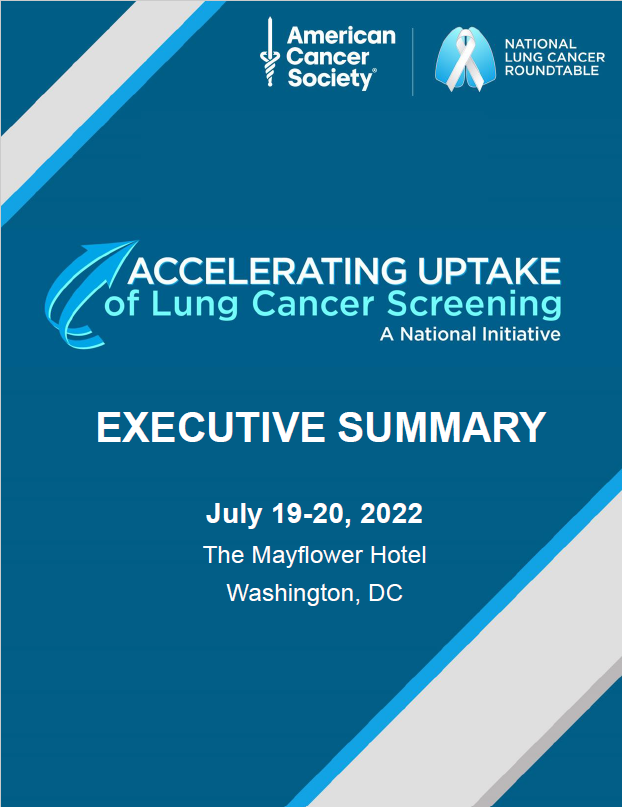 American Cancer Society®

NATIONAL LUNG CANCER ROUNDTABLE

ACCELERATING UPTAKE of Lung Cancer Screening
A National Initiative

EXECUTIVE SUMMARY

July 19-20, 2022
The Mayflower Hotel
Washington, DC